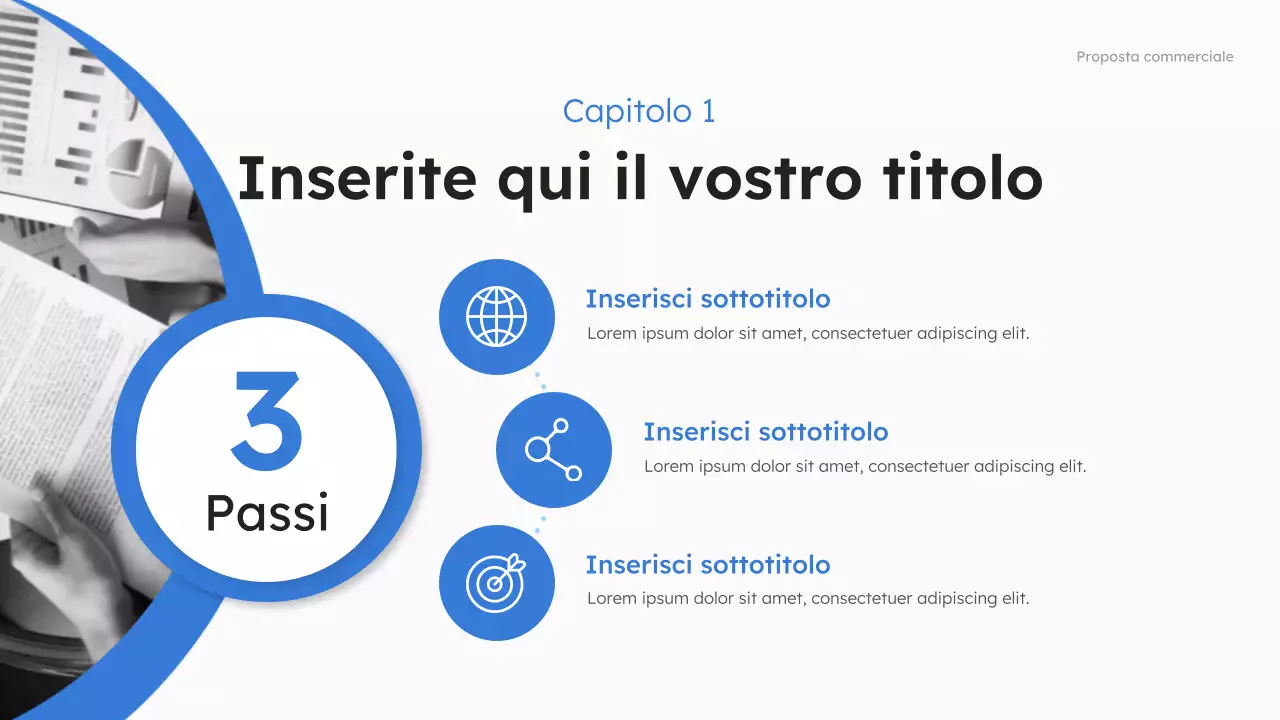 Proposta commerciale

Capitolo 1

Inserite qui il vostro titolo

3
Passi

Inserisci sottotitolo
Lorem ipsum dolor sit amet, consectetuer adipiscing elit.

Inserisci sottotitolo
Lorem ipsum dolor sit amet, consectetuer adipiscing elit.

Inserisci sottotitolo
Lorem ipsum dolor sit amet, consectetuer adipiscing elit.